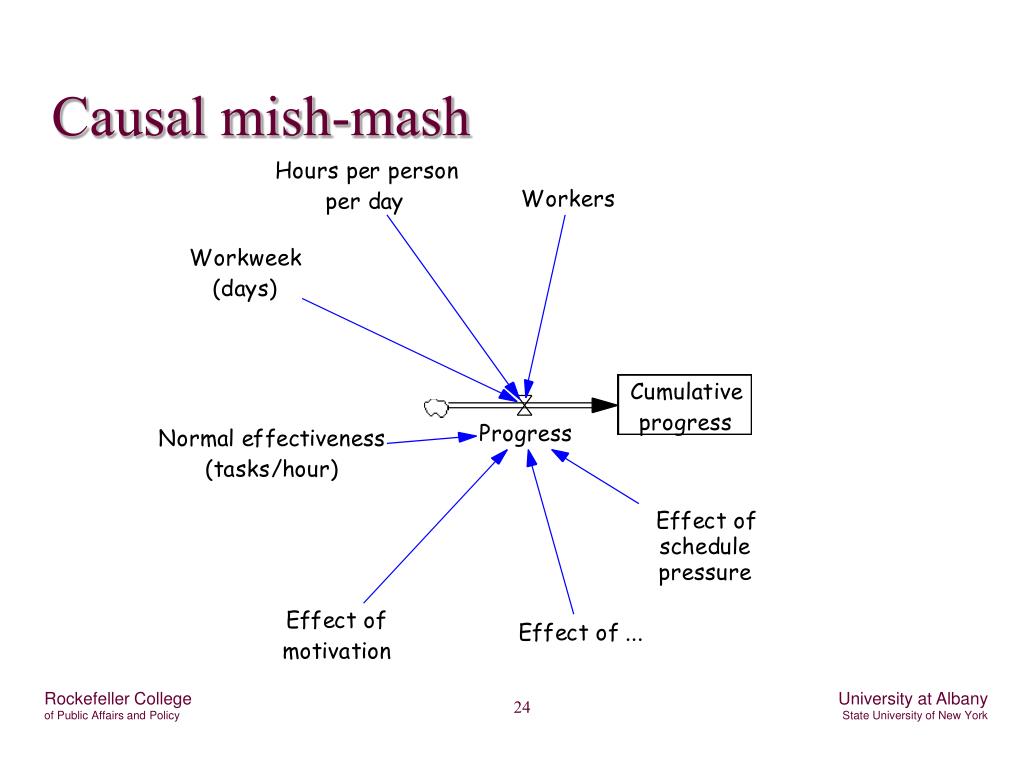 Causal mish-mash

Hours per person per day

Workers

Workweek (days)

Cumulative progress

Normal effectiveness (tasks/hour)

Progress

Effect of schedule pressure

Effect of motivation

Effect of ...

Rockefeller College
of Public Affairs and Policy

24

University at Albany
State University of New York